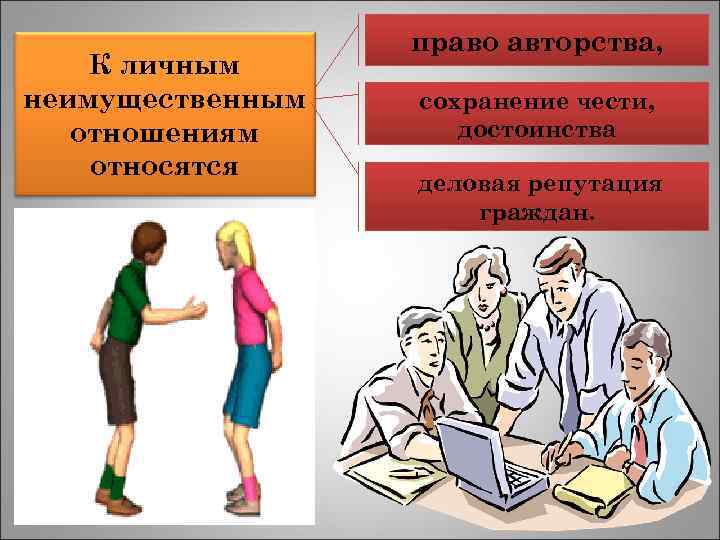 К личным неимущественным отношениям относятся

право авторства,

сохранение чести, достоинства

деловая репутация граждан.